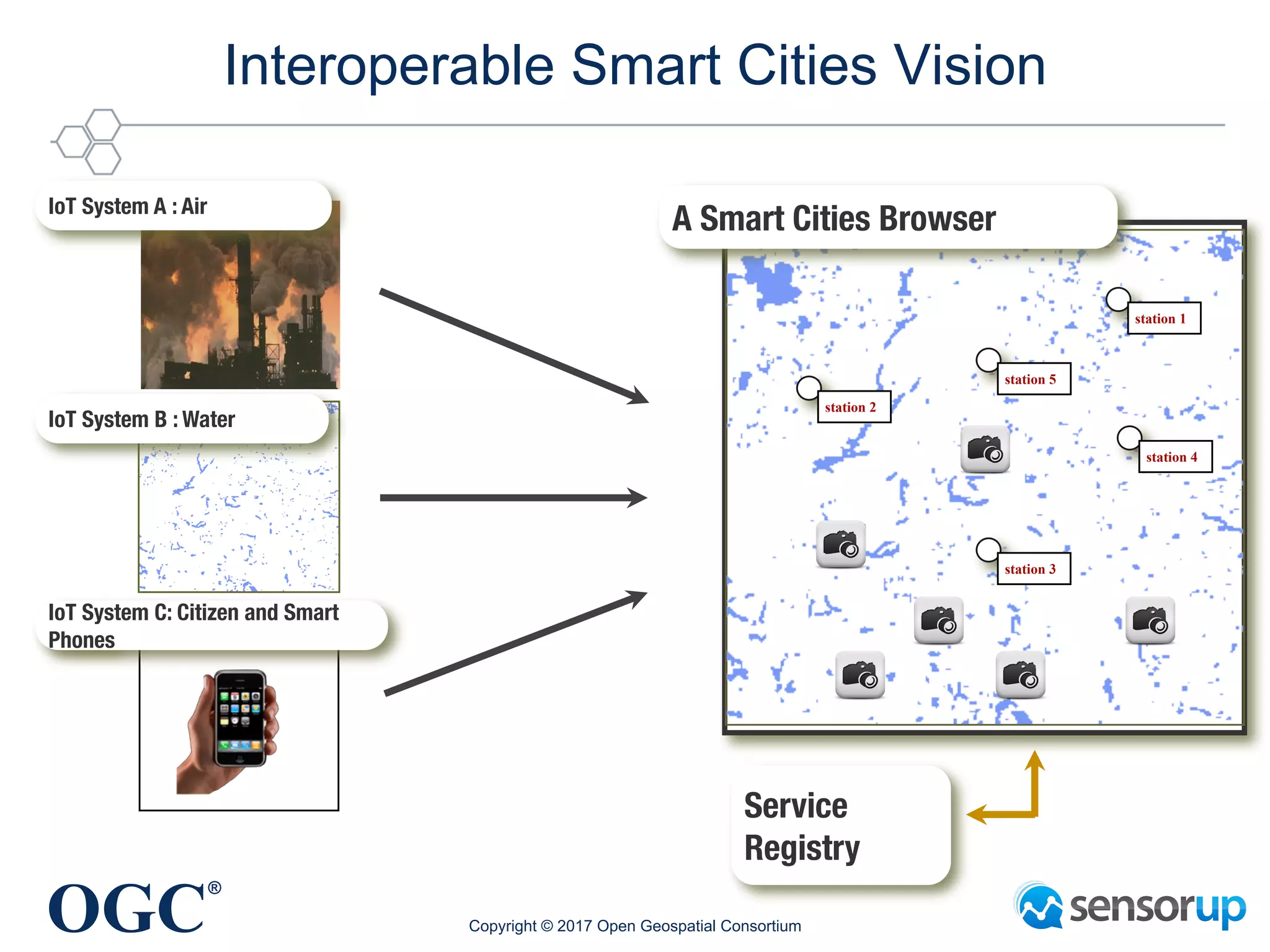 Interoperable Smart Cities Vision

IoT System A : Air

IoT System B : Water

IoT System C: Citizen and Smart Phones

A Smart Cities Browser

station 1

station 5

station 2

station 4

station 3

Service Registry

OGC®

Copyright © 2017 Open Geospatial Consortium

sensorup